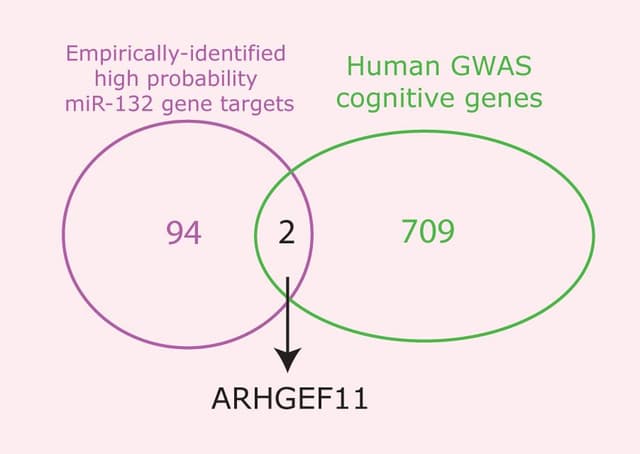 Empirically-identified high probability miR-132 gene targets

Human GWAS cognitive genes

94

2

709

ARHGEF11